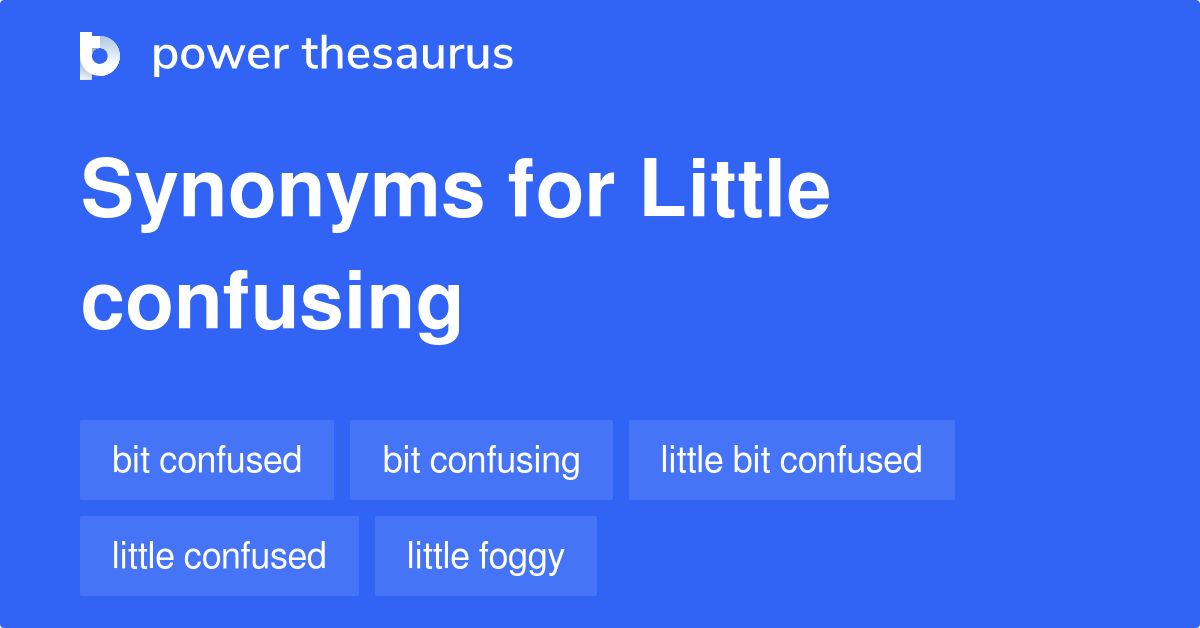 power thesaurus

Synonyms for Little confusing

bit confused
bit confusing
little bit confused
little confused
little foggy